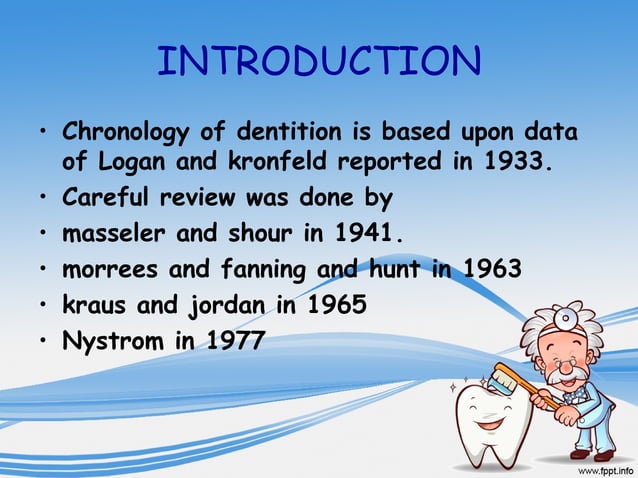 INTRODUCTION

• Chronology of dentition is based upon data of Logan and kronfeld reported in 1933.
• Careful review was done by
• masseler and shour in 1941.
• morrees and fanning and hunt in 1963
• kraus and jordan in 1965
• Nystrom in 1977

www.fppt.info